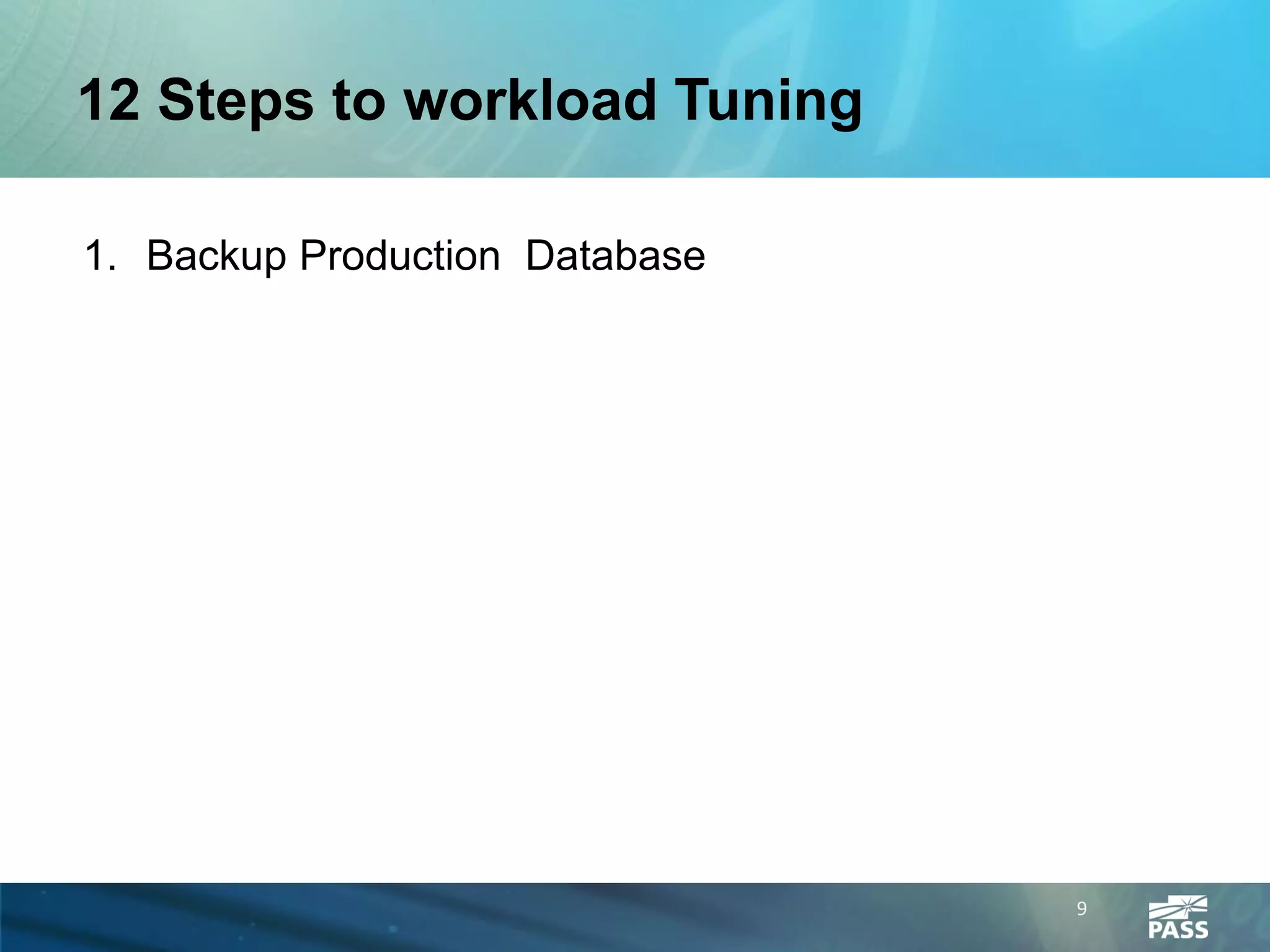 12 Steps to workload Tuning

1. Backup Production Database

9

PASS